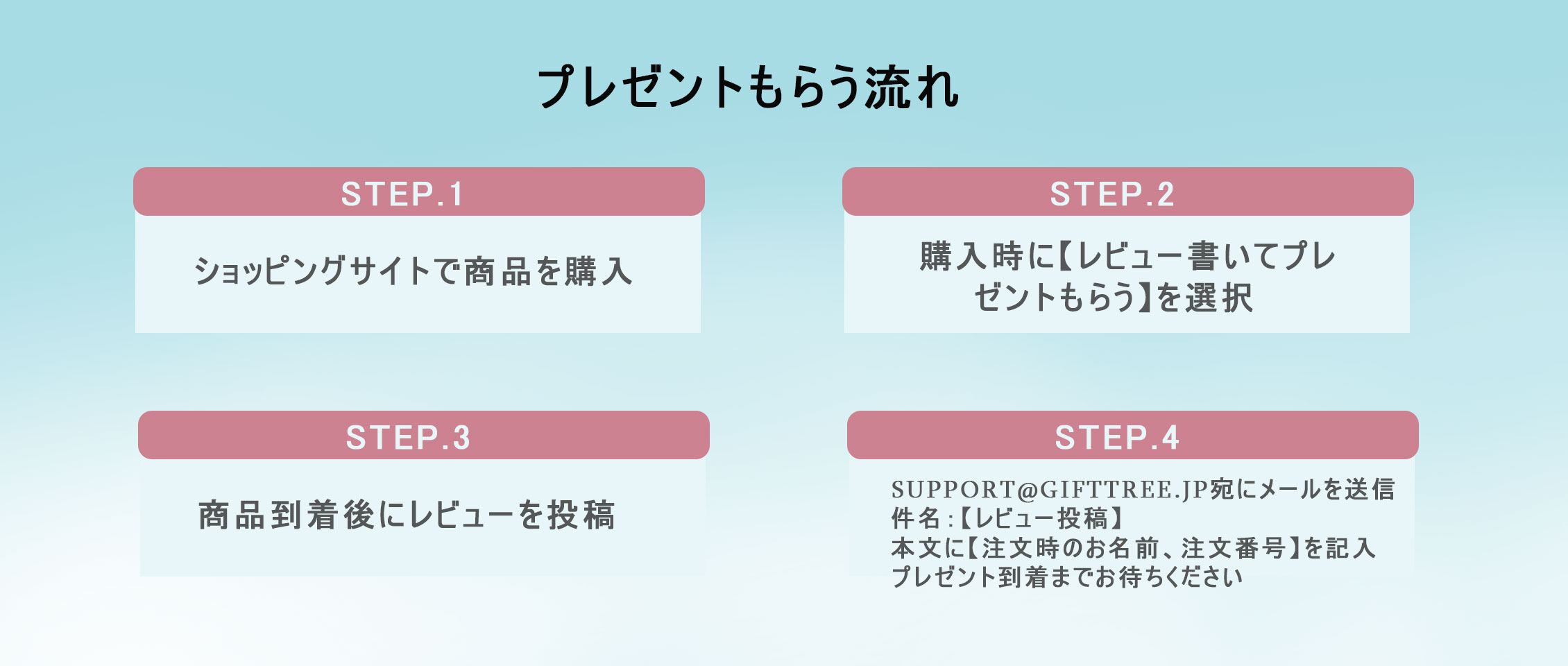 プレゼントもらう流れ

STEP.1

ショッピングサイトで商品を購入

STEP.2

購入時に【レビュー書いてプレゼントもらう】を選択

STEP.3

商品到着後にレビューを投稿

STEP.4

SUPPORT@GIFTTREE.JP宛にメールを送信
件名:【レビュー投稿】
本文に【注文時のお名前、注文番号】を記入
プレゼント到着までお待ちください